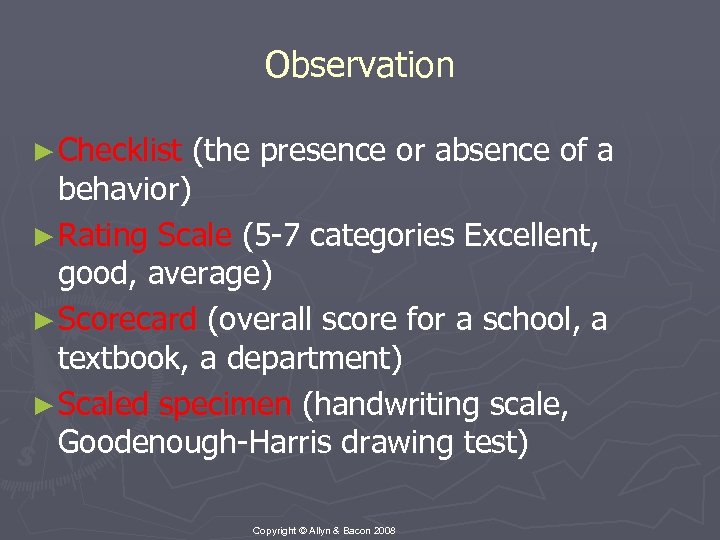 Observation

►Checklist (the presence or absence of a behavior)
►Rating Scale (5-7 categories Excellent, good, average)
►Scorecard (overall score for a school, a textbook, a department)
►Scaled specimen (handwriting scale, Goodenough-Harris drawing test)

Copyright © Allyn & Bacon 2008